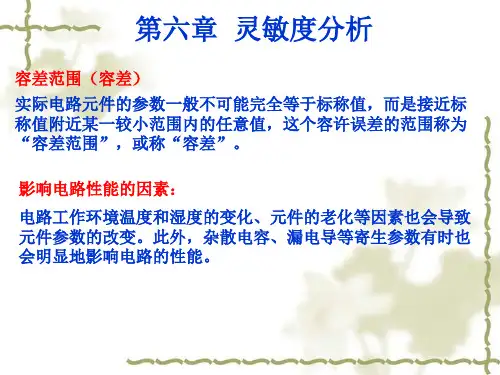 第六章 灵敏度分析

容差范围（容差）

实际电路元件的参数一般不可能完全等于标称值，而是接近标称值附近某一较小范围内的任意值，这个容许误差的范围称为“容差范围”，或称“容差”。

影响电路性能的因素：

电路工作环境温度和湿度的变化、元件的老化等因素也会导致元件参数的改变。此外，杂散电容、漏电导等寄生参数有时也会明显地影响电路的性能。